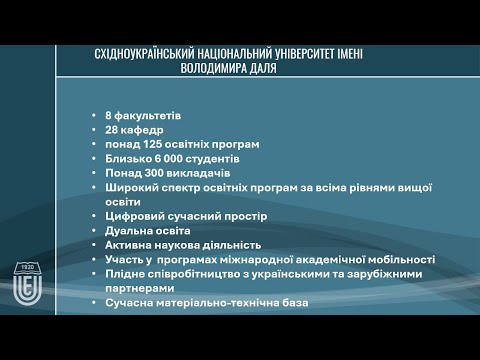 СХІДНОУКРАЇНСЬКИЙ НАЦІОНАЛЬНИЙ УНІВЕРСИТЕТ ІМЕНІ ВОЛОДИМИРА ДАЛЯ

• 8 факультетів
• 28 кафедр
• понад 125 освітніх програм
• Близько 6 000 студентів
• Понад 300 викладачів
• Широкий спектр освітніх програм за всіма рівнями вищої освіти
• Цифровий сучасний простір
• Дуальна освіта
• Активна наукова діяльність
• Участь у програмах міжнародної академічної мобільності
• Плідне співробітництво з українськими та зарубіжними партнерами
• Сучасна матеріально-технічна база

1920